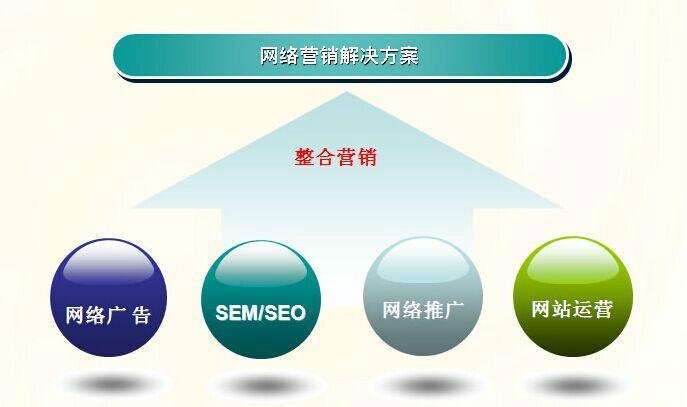 网络营销解决方案

整合营销

网络广告

SEM/SEO

网络推广

网站运营